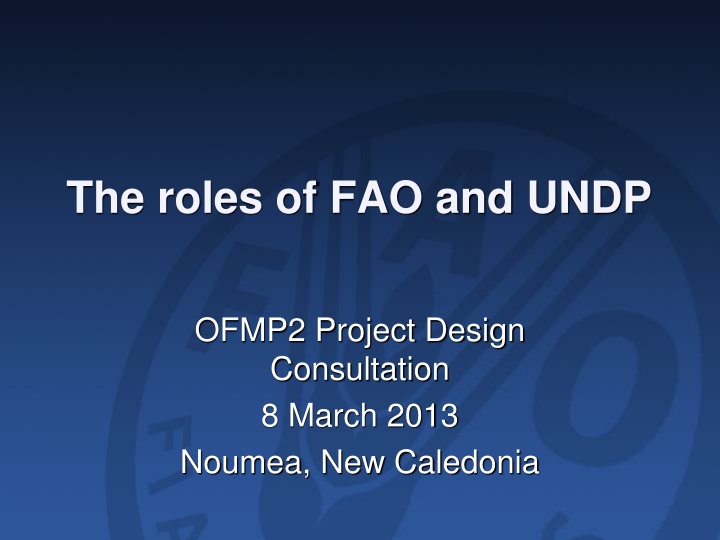 The roles of FAO and UNDP

OFMP2 Project Design Consultation

8 March 2013

Noumea, New Caledonia